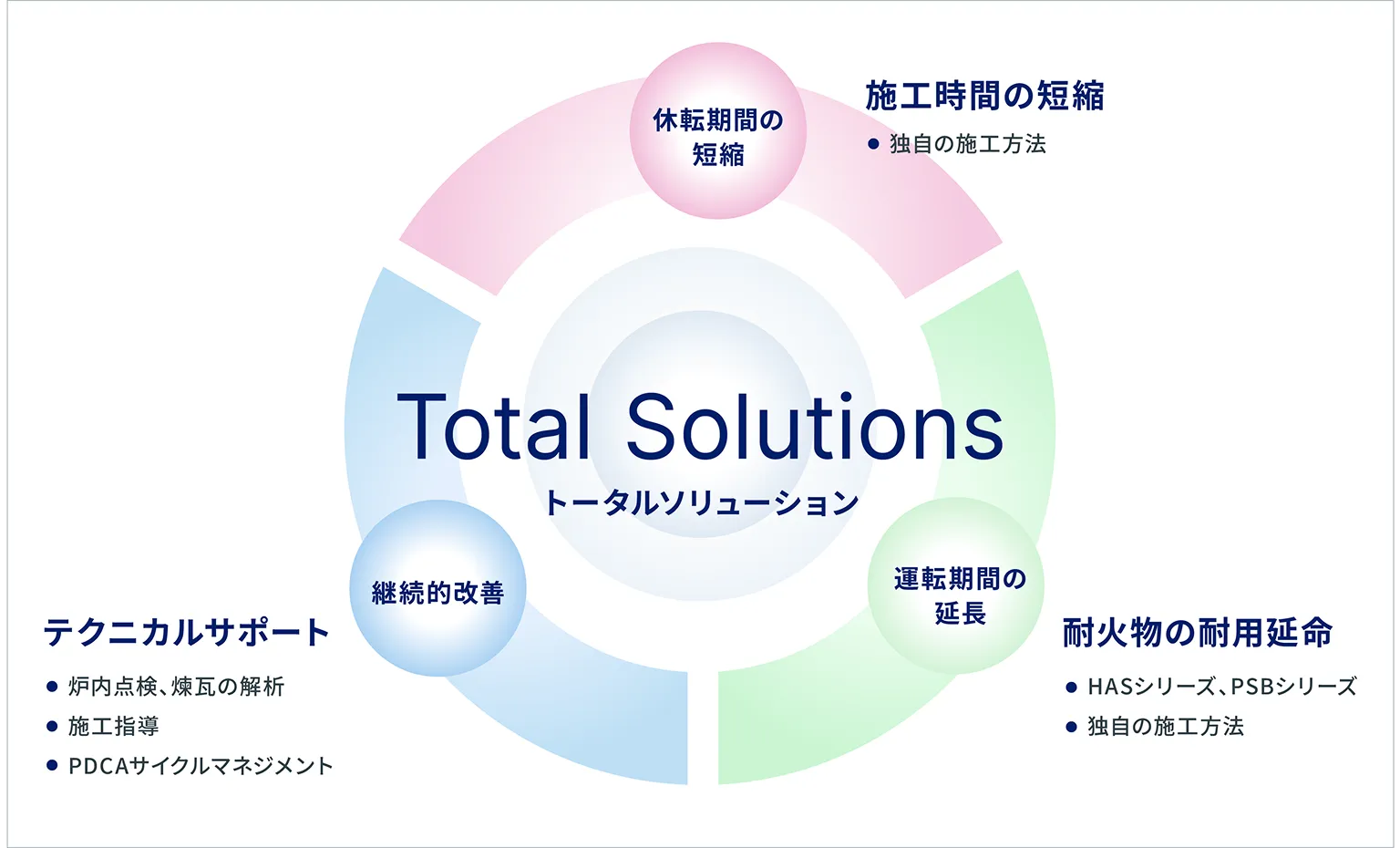 休転期間の短縮

施工時間の短縮
● 独自の施工方法

Total Solutions
トータルソリューション

継続的改善

運転期間の延長

テクニカルサポート
● 炉内点検、煉瓦の解析
● 施工指導
● PDCAサイクルマネジメント

耐火物の耐用延命
● HASシリーズ、PSBシリーズ
● 独自の施工方法